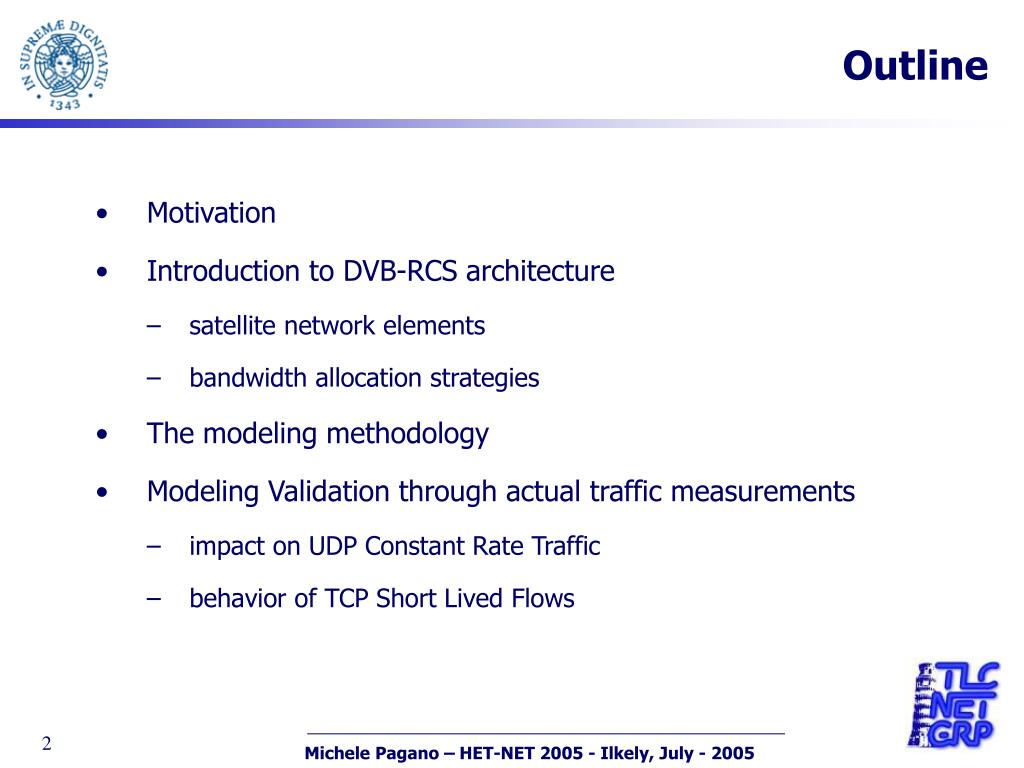 IN SUPREMÆ DIGNITATIS
1343

Outline

• Motivation
• Introduction to DVB-RCS architecture
– satellite network elements
– bandwidth allocation strategies
• The modeling methodology
• Modeling Validation through actual traffic measurements
– impact on UDP Constant Rate Traffic
– behavior of TCP Short Lived Flows

TLC NET GRP

2

Michele Pagano – HET-NET 2005 - Ilkely, July - 2005